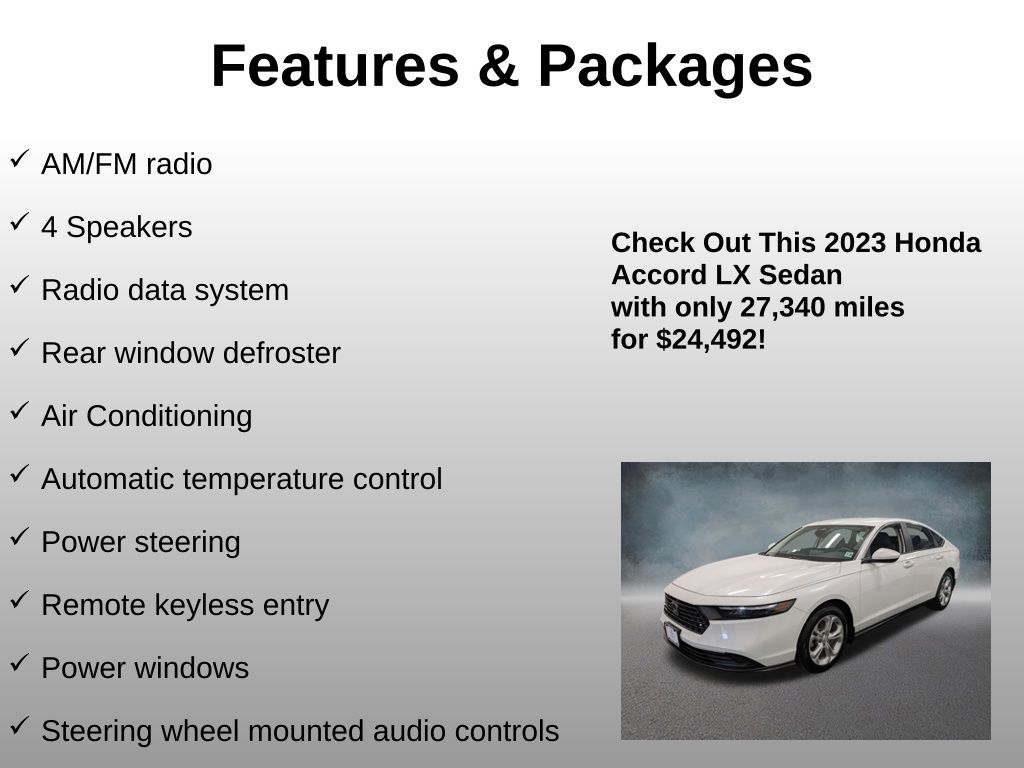 Features & Packages

✓ AM/FM radio

✓ 4 Speakers

✓ Radio data system

✓ Rear window defroster

✓ Air Conditioning

✓ Automatic temperature control

✓ Power steering

✓ Remote keyless entry

✓ Power windows

✓ Steering wheel mounted audio controls

Check Out This 2023 Honda Accord LX Sedan with only 27,340 miles for $24,492!